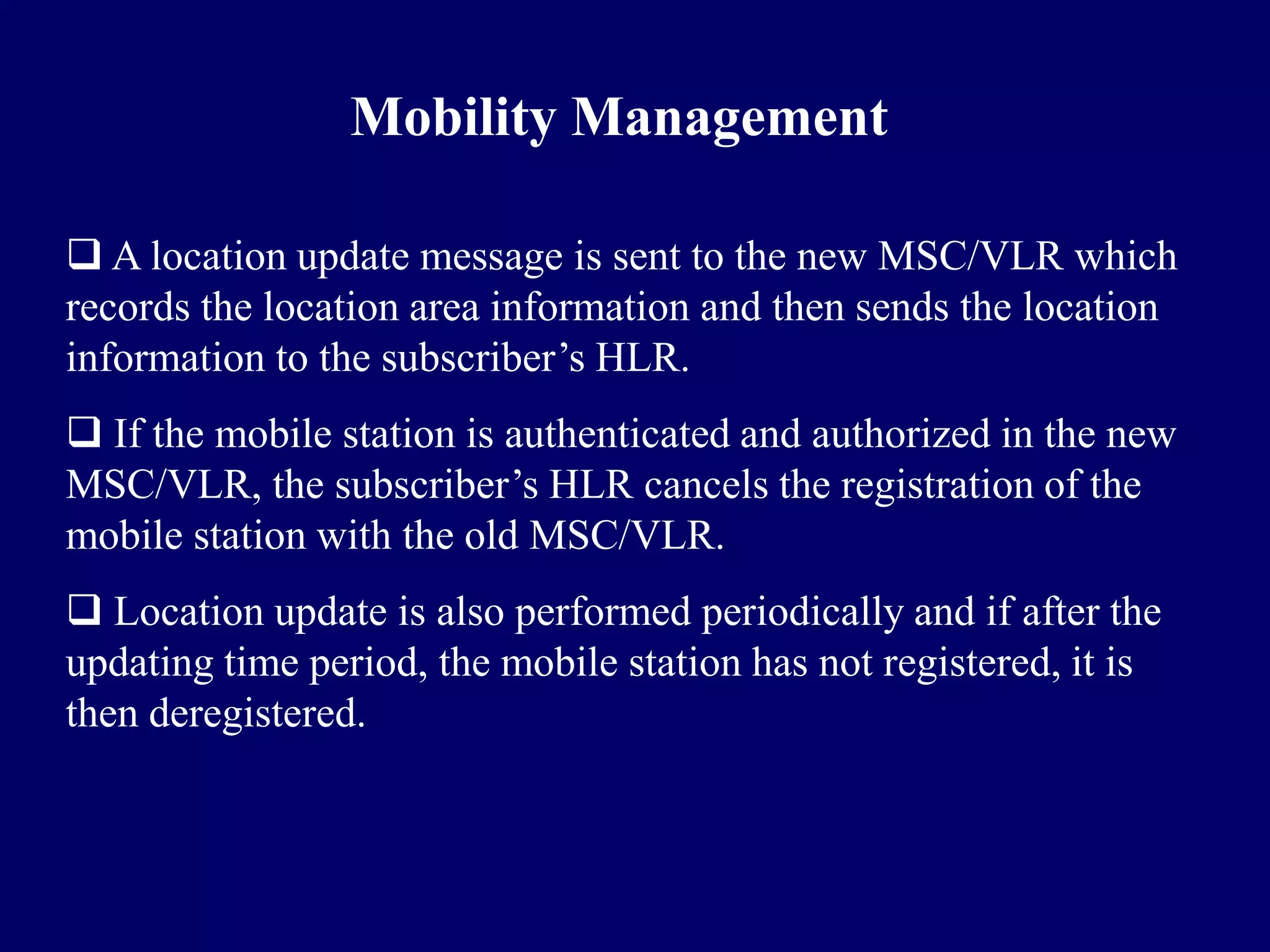 Mobility Management

❑ A location update message is sent to the new MSC/VLR which records the location area information and then sends the location information to the subscriber’s HLR.

❑ If the mobile station is authenticated and authorized in the new MSC/VLR, the subscriber’s HLR cancels the registration of the mobile station with the old MSC/VLR.

❑ Location update is also performed periodically and if after the updating time period, the mobile station has not registered, it is then deregistered.